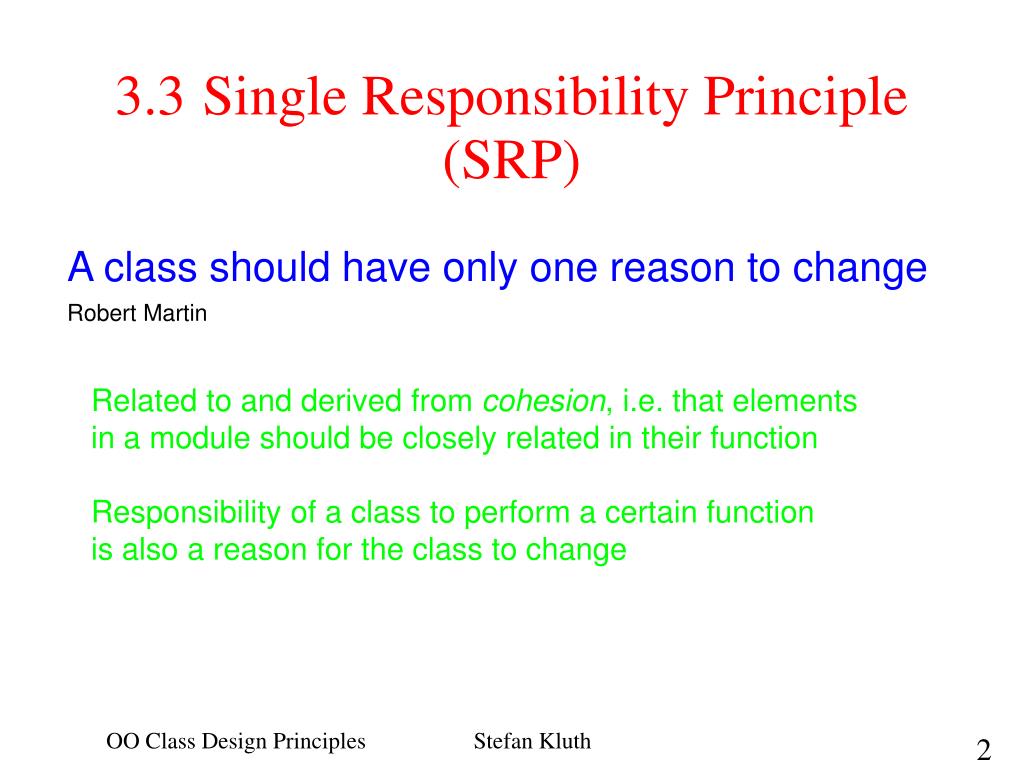 3.3 Single Responsibility Principle (SRP)

A class should have only one reason to change

Robert Martin

Related to and derived from cohesion, i.e. that elements in a module should be closely related in their function

Responsibility of a class to perform a certain function is also a reason for the class to change

OO Class Design Principles

Stefan Kluth

2